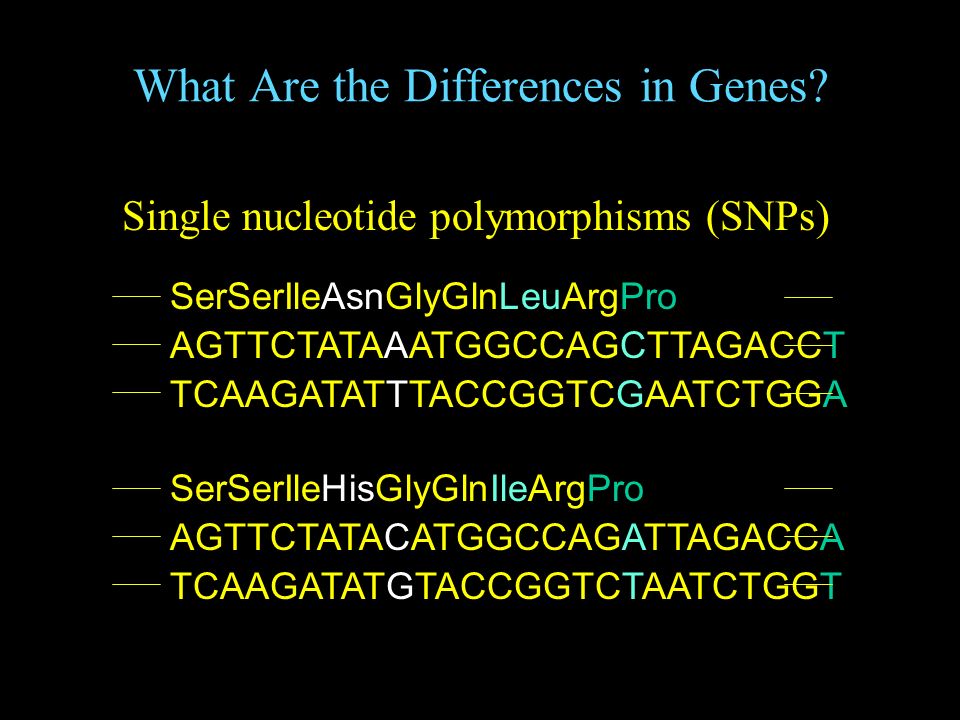 What Are the Differences in Genes?

Single nucleotide polymorphisms (SNPs)

SerSerIleAsnGlyGlnLeuArgPro
AGTTCTATAAATGGCCAGCTTAGACCT
TCAAGATATTTACCGGTCGAATCTGGA

SerSerIleHisGlyGlnIleArgPro
AGTTCTATACATGGCCAGATTAGACCA
TCAAGATATGTACCGGTCTAATCTGGT